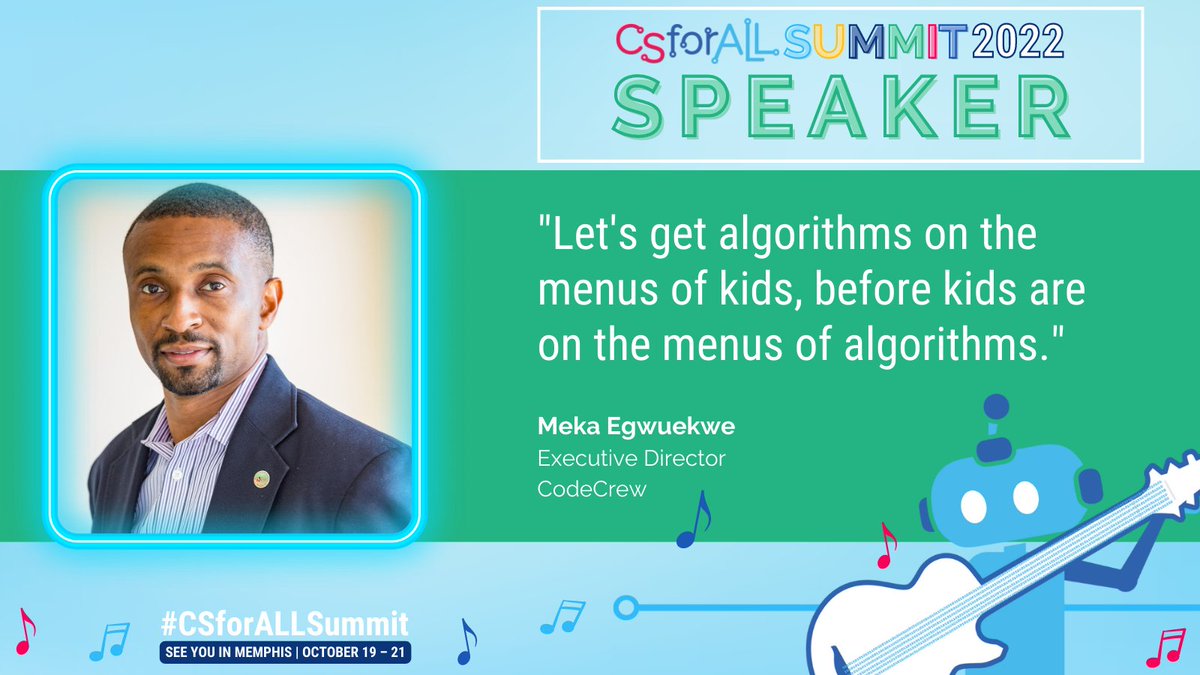 CSforALL SUMMIT 2022
SPEAKER

"Let's get algorithms on the menus of kids, before kids are on the menus of algorithms."

Meka Egwuekwe
Executive Director
CodeCrew

#CSforALLSummit
SEE YOU IN MEMPHIS | OCTOBER 19 – 21